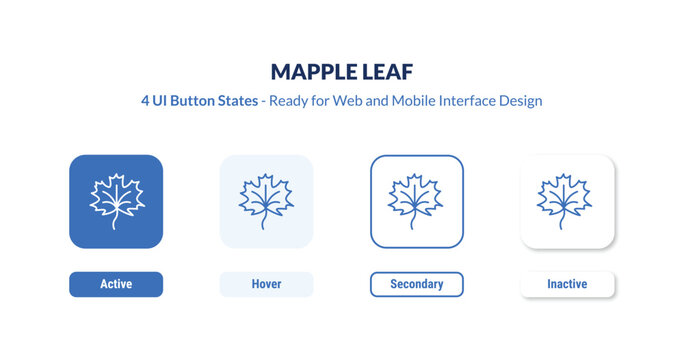 MAPPLE LEAF

4 UI Button States - Ready for Web and Mobile Interface Design

Active

Hover

Secondary

Inactive